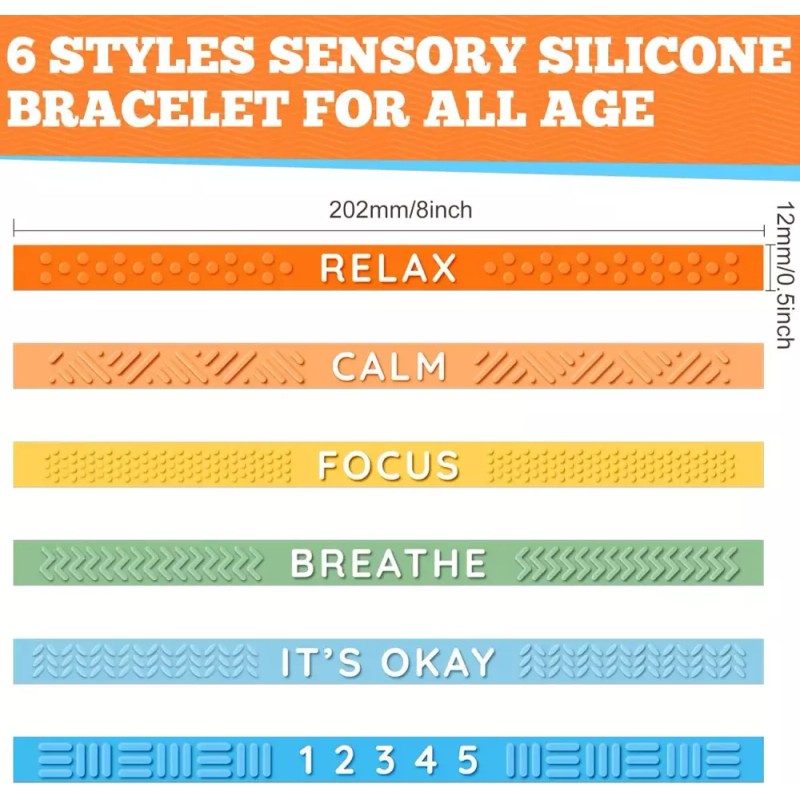 6 STYLES SENSORY SILICONE BRACELET FOR ALL AGE

202mm/8inch

12mm/0.5inch

RELAX

CALM

FOCUS

BREATHE

IT'S OKAY

1 2 3 4 5